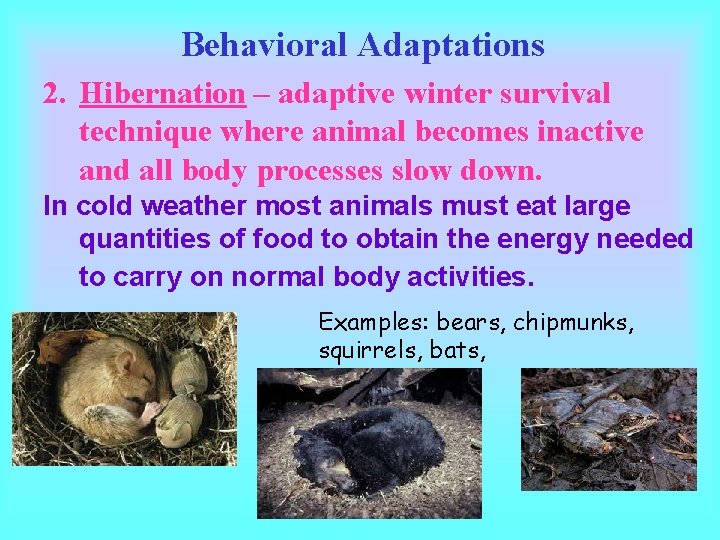 Behavioral Adaptations

2. Hibernation – adaptive winter survival technique where animal becomes inactive and all body processes slow down.

In cold weather most animals must eat large quantities of food to obtain the energy needed to carry on normal body activities.

Examples: bears, chipmunks, squirrels, bats,